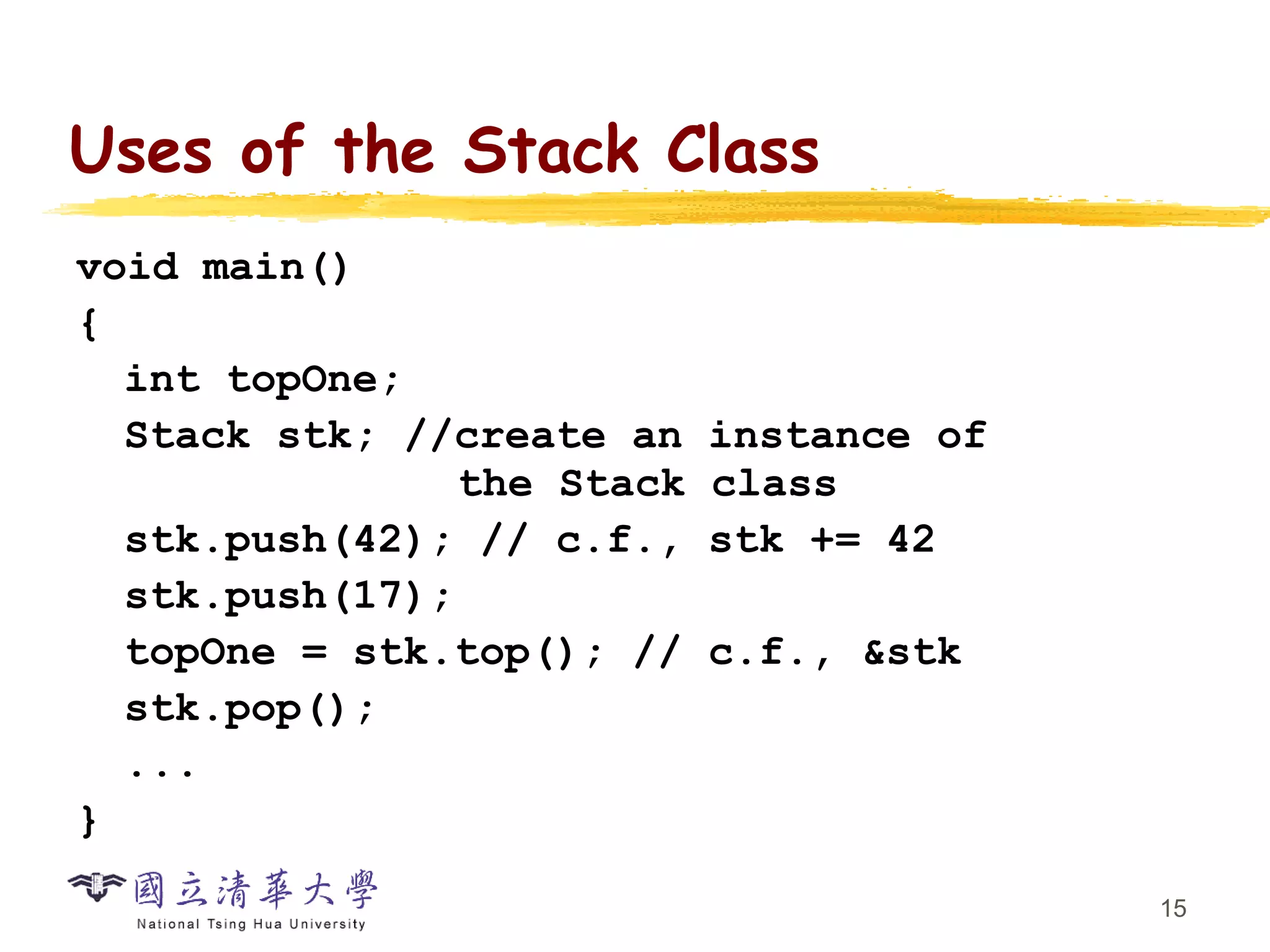 Uses of the Stack Class

void main()
{
  int topOne;
  Stack stk; //create an instance of the Stack class
  stk.push(42); // c.f., stk += 42
  stk.push(17);
  topOne = stk.top(); // c.f., &stk
  stk.pop();
  ...
}

國立清華大學
National Tsing Hua University

15